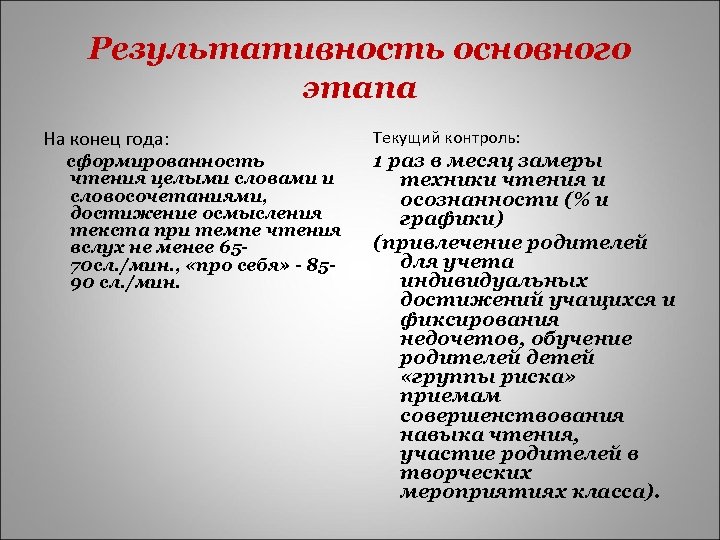 Результативность основного этапа

На конец года:

сформированность чтения целыми словами и словосочетаниями, достижение осмысления текста при темпе чтения вслух не менее 65-70сл./мин., «про себя» - 85-90 сл./мин.

Текущий контроль:

1 раз в месяц замеры техники чтения и осознанности (% и графики)

(привлечение родителей для учета индивидуальных достижений учащихся и фиксирования недочетов, обучение родителей детей «группы риска» приемам совершенствования навыка чтения, участие родителей в творческих мероприятиях класса).